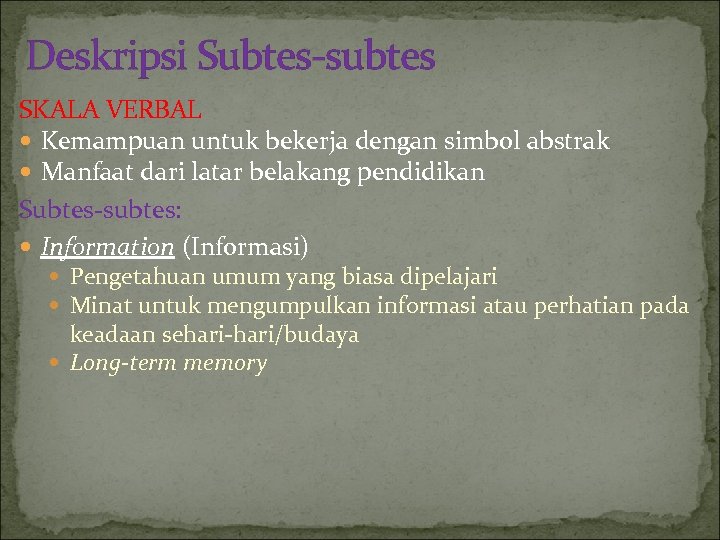 Deskripsi Subtes-subtes

SKALA VERBAL

- Kemampuan untuk bekerja dengan simbol abstrak
- Manfaat dari latar belakang pendidikan

Subtes-subtes:

- Information (Informasi)
  - Pengetahuan umum yang biasa dipelajari
  - Minat untuk mengumpulkan informasi atau perhatian pada keadaan sehari-hari/budaya
  - Long-term memory